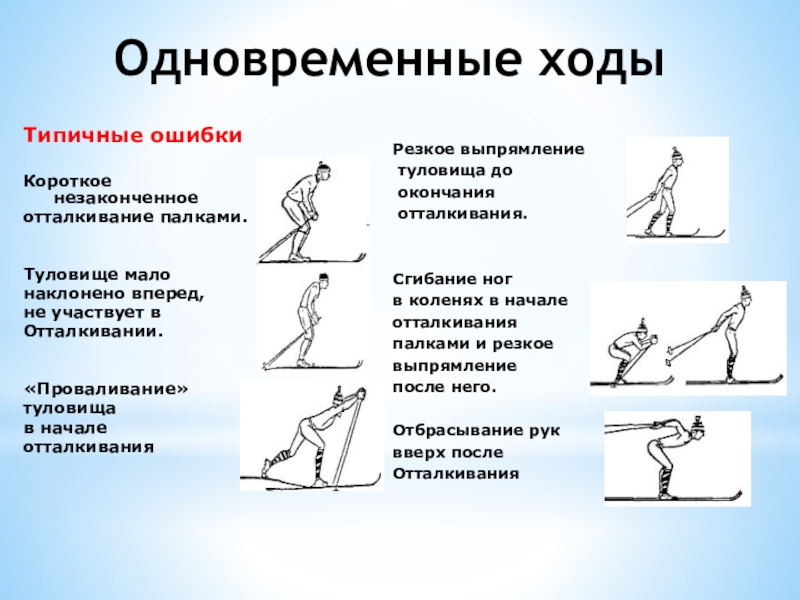 Одновременные ходы

Типичные ошибки

Короткое незаконченное отталкивание палками.

Туловище мало наклонено вперед, не участвует в Отталкивании.

«Проваливание» туловища в начале отталкивания

Резкое выпрямление туловища до окончания отталкивания.

Сгибание ног в коленях в начале отталкивания палками и резкое выпрямление после него.

Отбрасывание рук вверх после Отталкивания